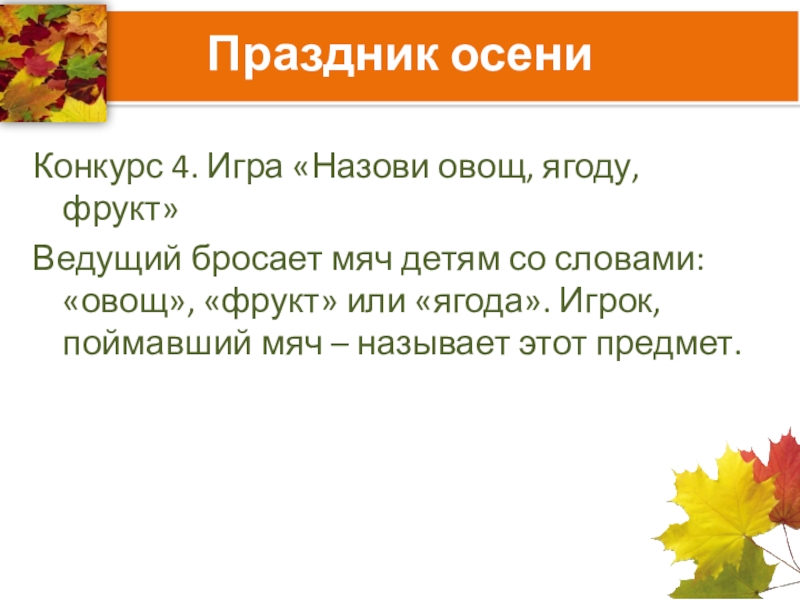 Праздник осени

Конкурс 4. Игра «Назови овощ, ягоду, фрукт»

Ведущий бросает мяч детям со словами: «овощ», «фрукт» или «ягода». Игрок, поймавший мяч – называет этот предмет.